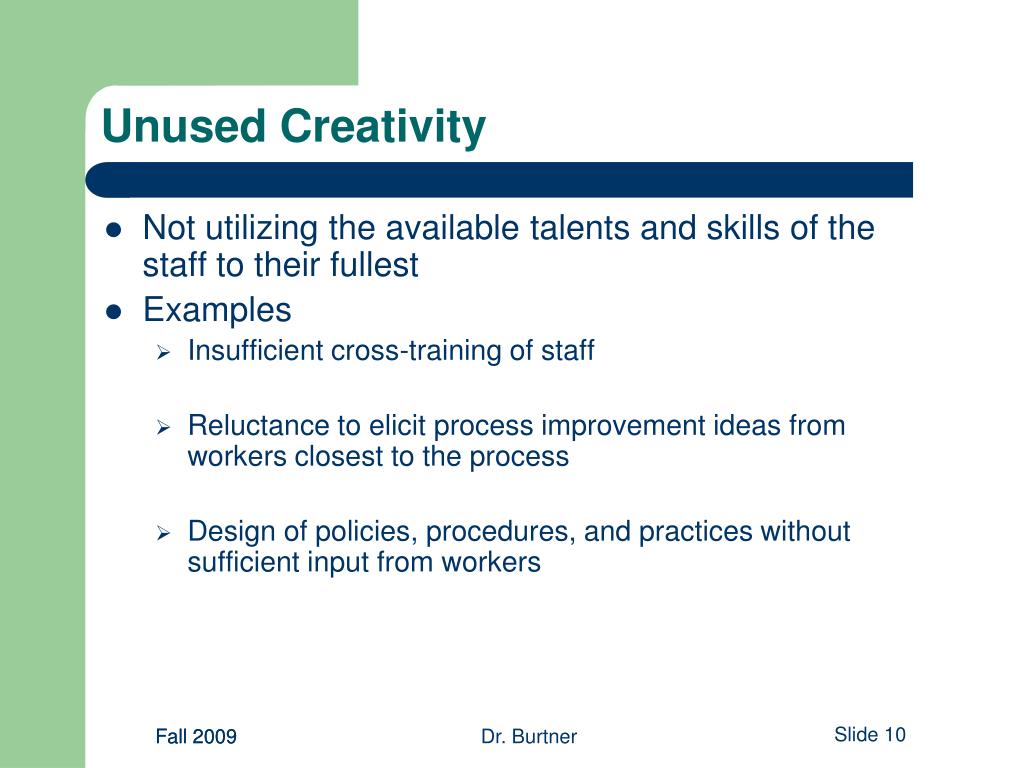 Unused Creativity

- Not utilizing the available talents and skills of the staff to their fullest
- Examples
  - Insufficient cross-training of staff
  - Reluctance to elicit process improvement ideas from workers closest to the process
  - Design of policies, procedures, and practices without sufficient input from workers

Fall 2009

Dr. Burtner

Slide 10